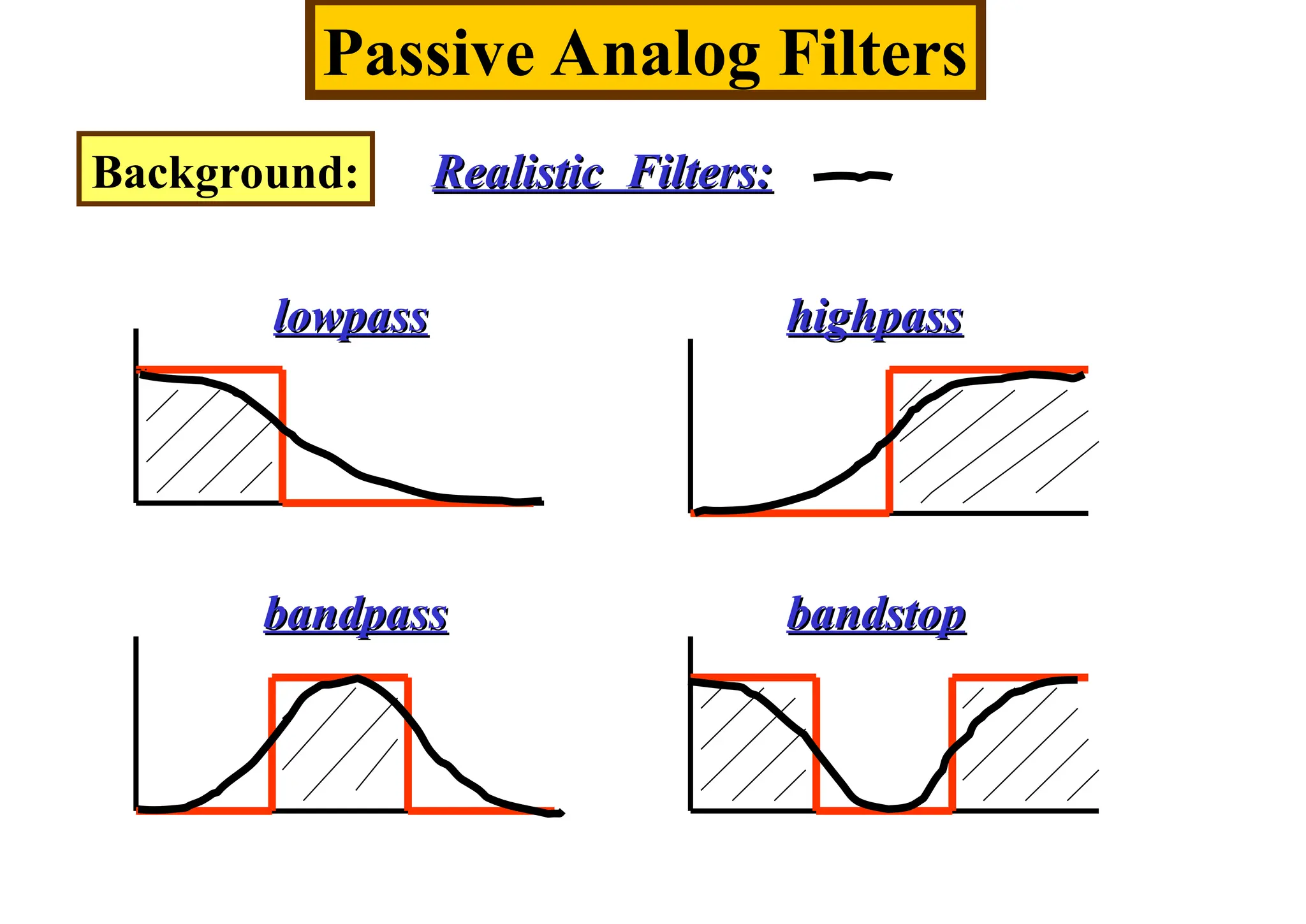 Passive Analog Filters

Background:

Realistic Filters:

lowpass

highpass

bandpass

bandstop